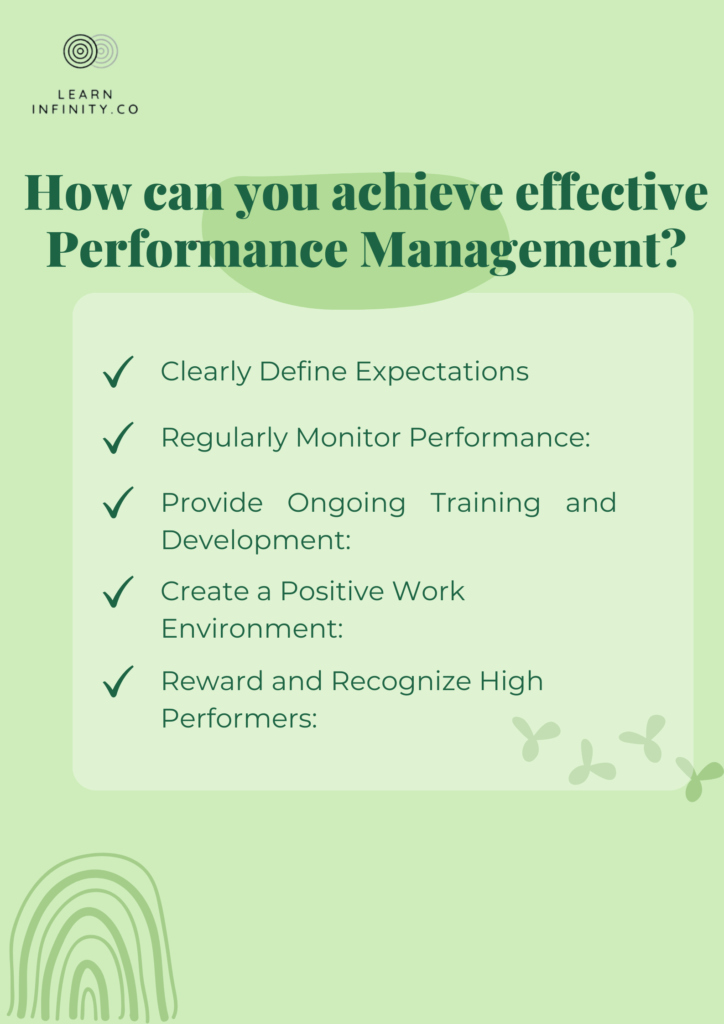 LEARN INFINITY.CO

How can you achieve effective Performance Management?

✓ Clearly Define Expectations

✓ Regularly Monitor Performance:

✓ Provide Ongoing Training and Development:

✓ Create a Positive Work Environment:

✓ Reward and Recognize High Performers: